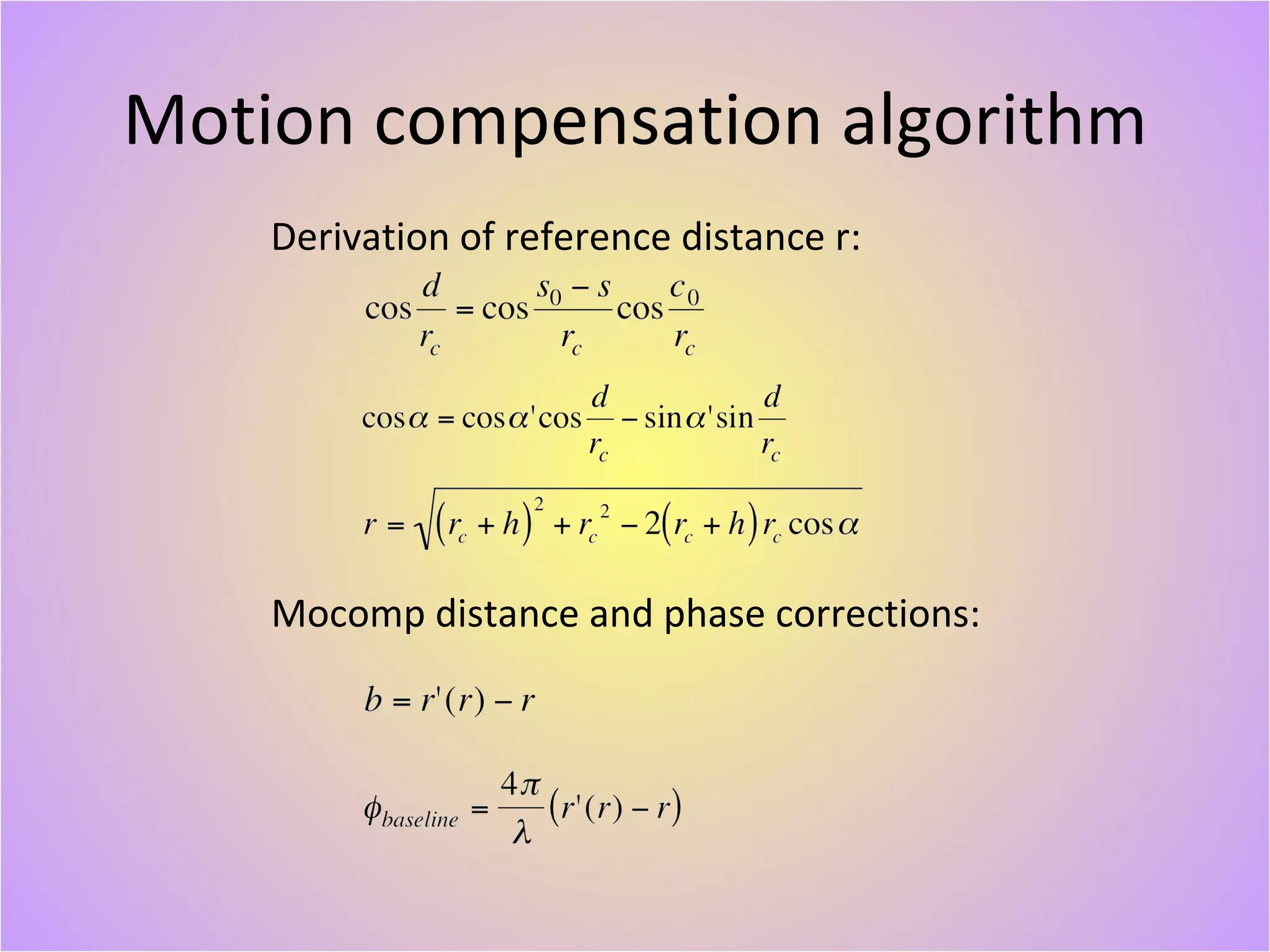 Motion compensation algorithm

Derivation of reference distance r:

$\cos\frac{d}{r_c} = \cos\frac{s_0 - s}{r_c}\cos\frac{c_0}{r_c}$

$\cos\alpha = \cos\alpha'\cos\frac{d}{r_c} - \sin\alpha'\sin\frac{d}{r_c}$

$r = \sqrt{(r_c + h)^2 + r_c^{\,2} - 2(r_c + h)r_c\cos\alpha}$

Mocomp distance and phase corrections:

$b = r'(r) - r$

$\phi_{baseline} = \frac{4\pi}{\lambda}(r'(r) - r)$